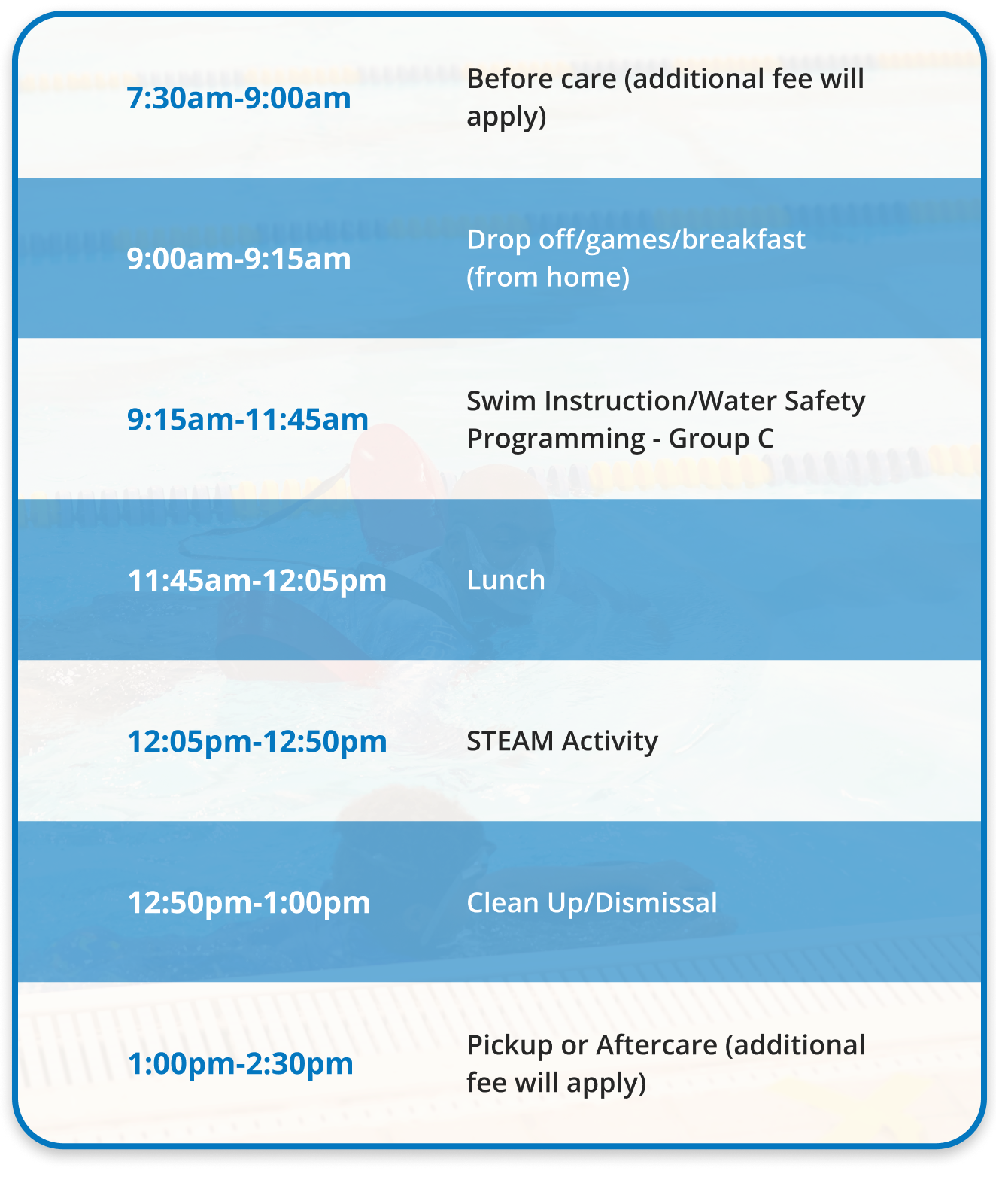 | | |
|---|---|
| 7:30am-9:00am | Before care (additional fee will apply) |
| 9:00am-9:15am | Drop off/games/breakfast (from home) |
| 9:15am-11:45am | Swim Instruction/Water Safety Programming - Group C |
| 11:45am-12:05pm | Lunch |
| 12:05pm-12:50pm | STEAM Activity |
| 12:50pm-1:00pm | Clean Up/Dismissal |
| 1:00pm-2:30pm | Pickup or Aftercare (additional fee will apply) |